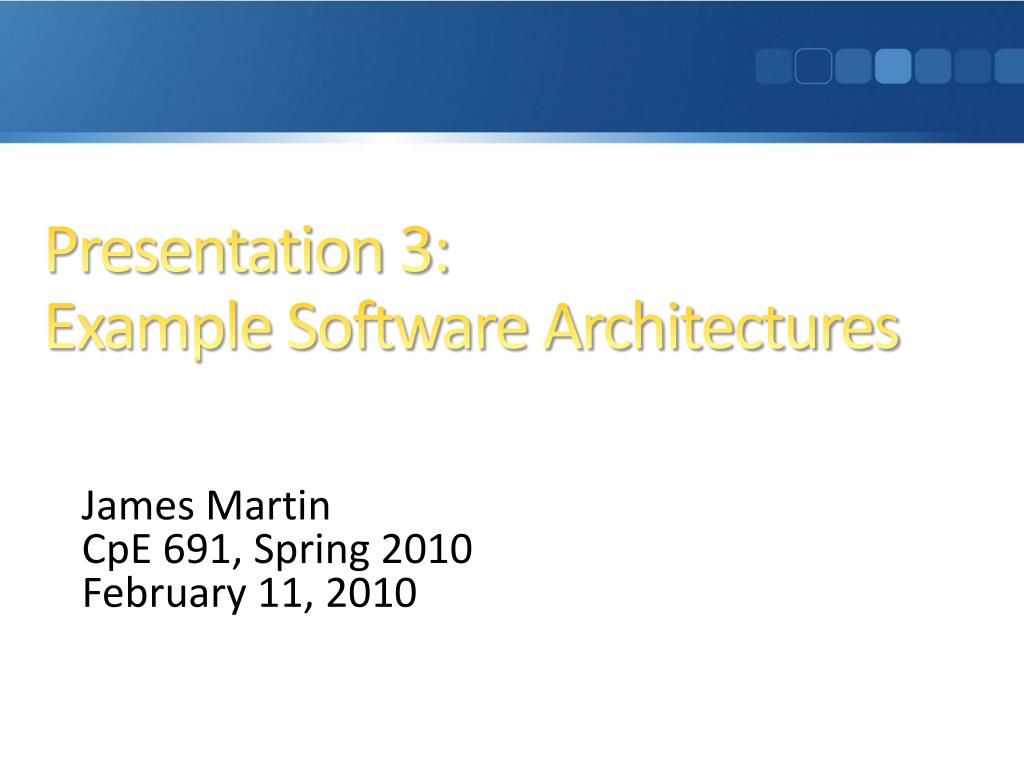 Presentation 3:
Example Software Architectures

James Martin
CpE 691, Spring 2010
February 11, 2010